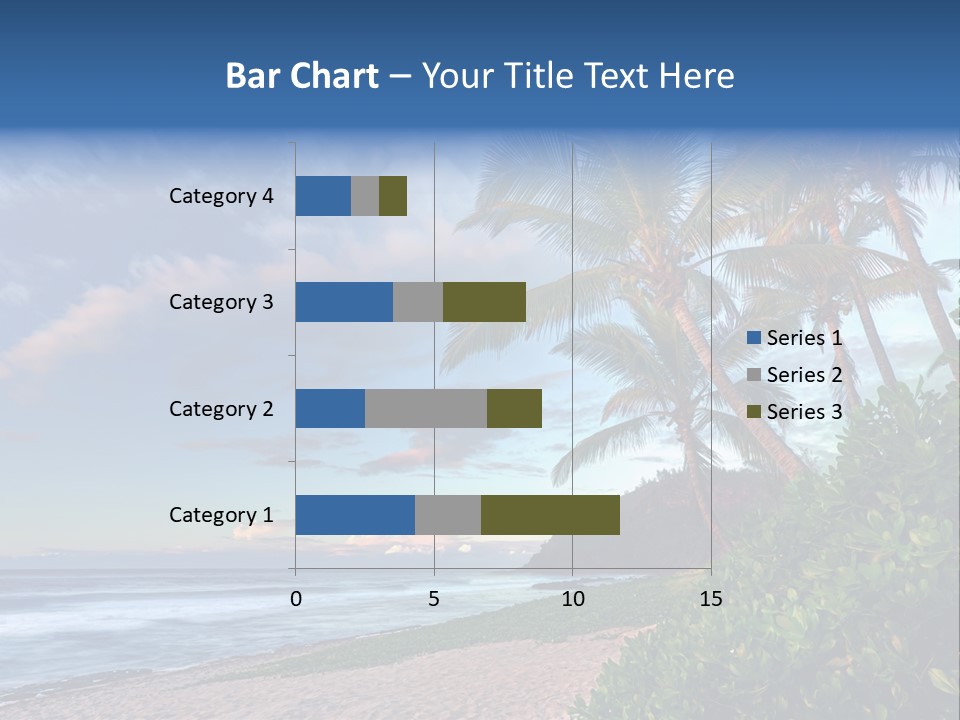 Bar Chart – Your Title Text Here

Category 4
Category 3
Category 2
Category 1

0
5
10
15

Series 1
Series 2
Series 3